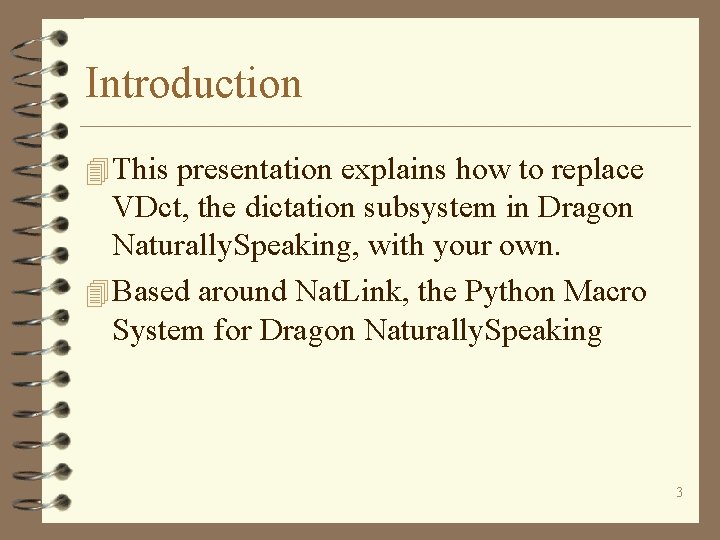 Introduction

This presentation explains how to replace VDct, the dictation subsystem in Dragon NaturallySpeaking, with your own.

Based around NatLink, the Python Macro System for Dragon NaturallySpeaking

3